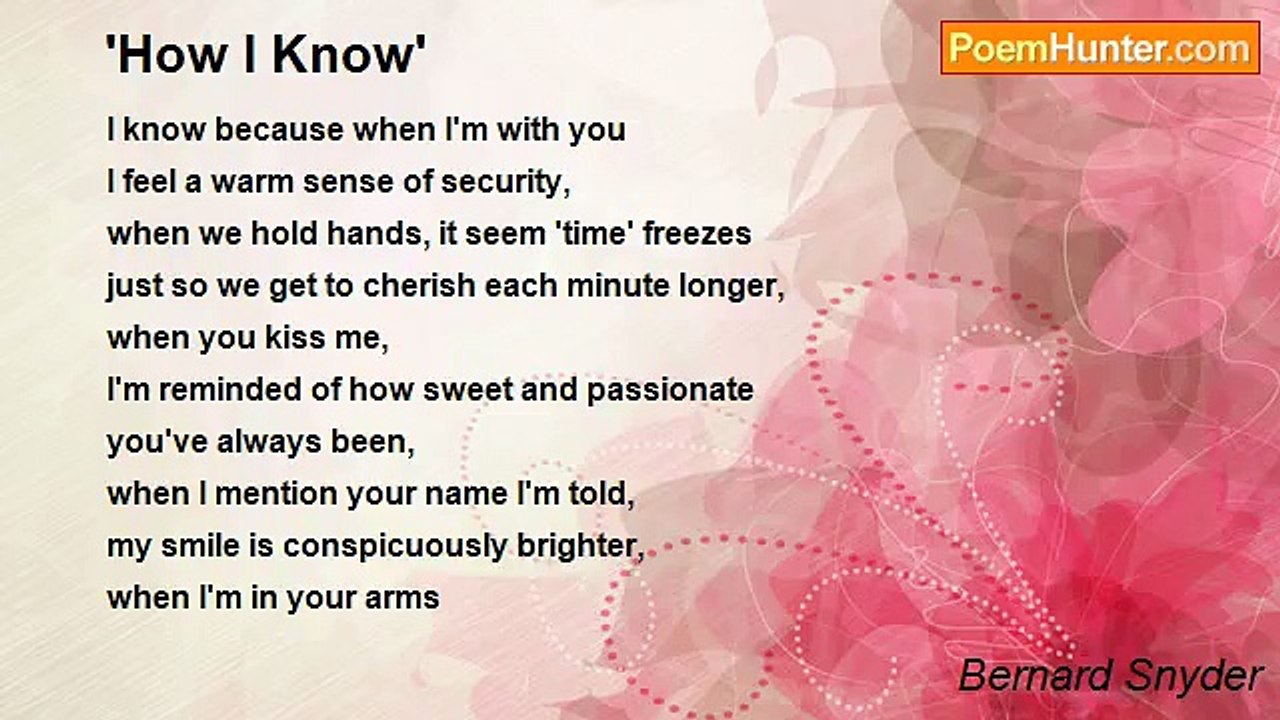 'How I Know'

PoemHunter.com

I know because when I'm with you
I feel a warm sense of security,
when we hold hands, it seem 'time' freezes
just so we get to cherish each minute longer,
when you kiss me,
I'm reminded of how sweet and passionate
you've always been,
when I mention your name I'm told,
my smile is conspicuously brighter,
when I'm in your arms

Bernard Snyder